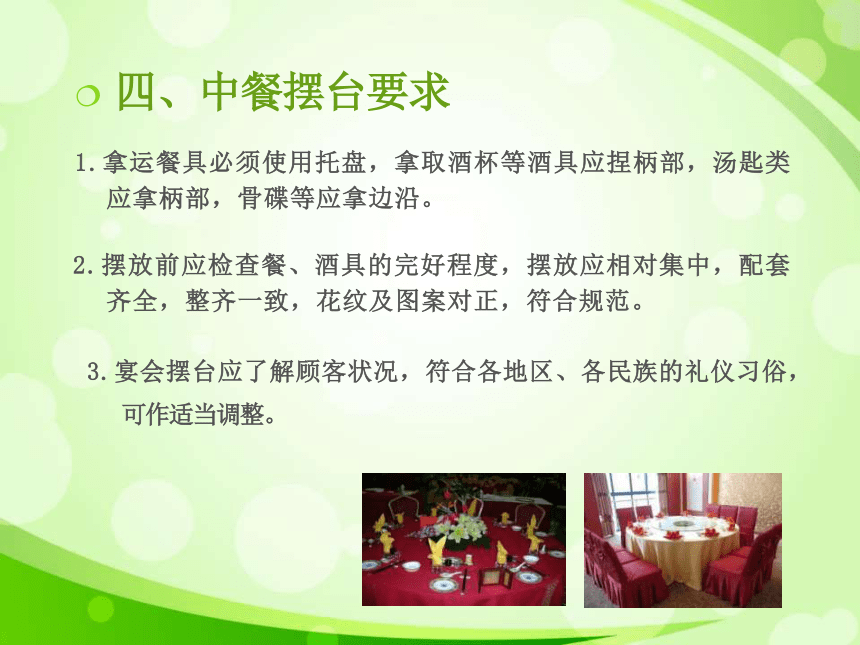 四、中餐摆台要求

1.拿运餐具必须使用托盘，拿取酒杯等酒具应捏柄部，汤匙类应拿柄部，骨碟等应拿边沿。

2.摆放前应检查餐、酒具的完好程度，摆放应相对集中，配套齐全，整齐一致，花纹及图案对正，符合规范。

3.宴会摆台应了解顾客状况，符合各地区、各民族的礼仪习俗，可作适当调整。